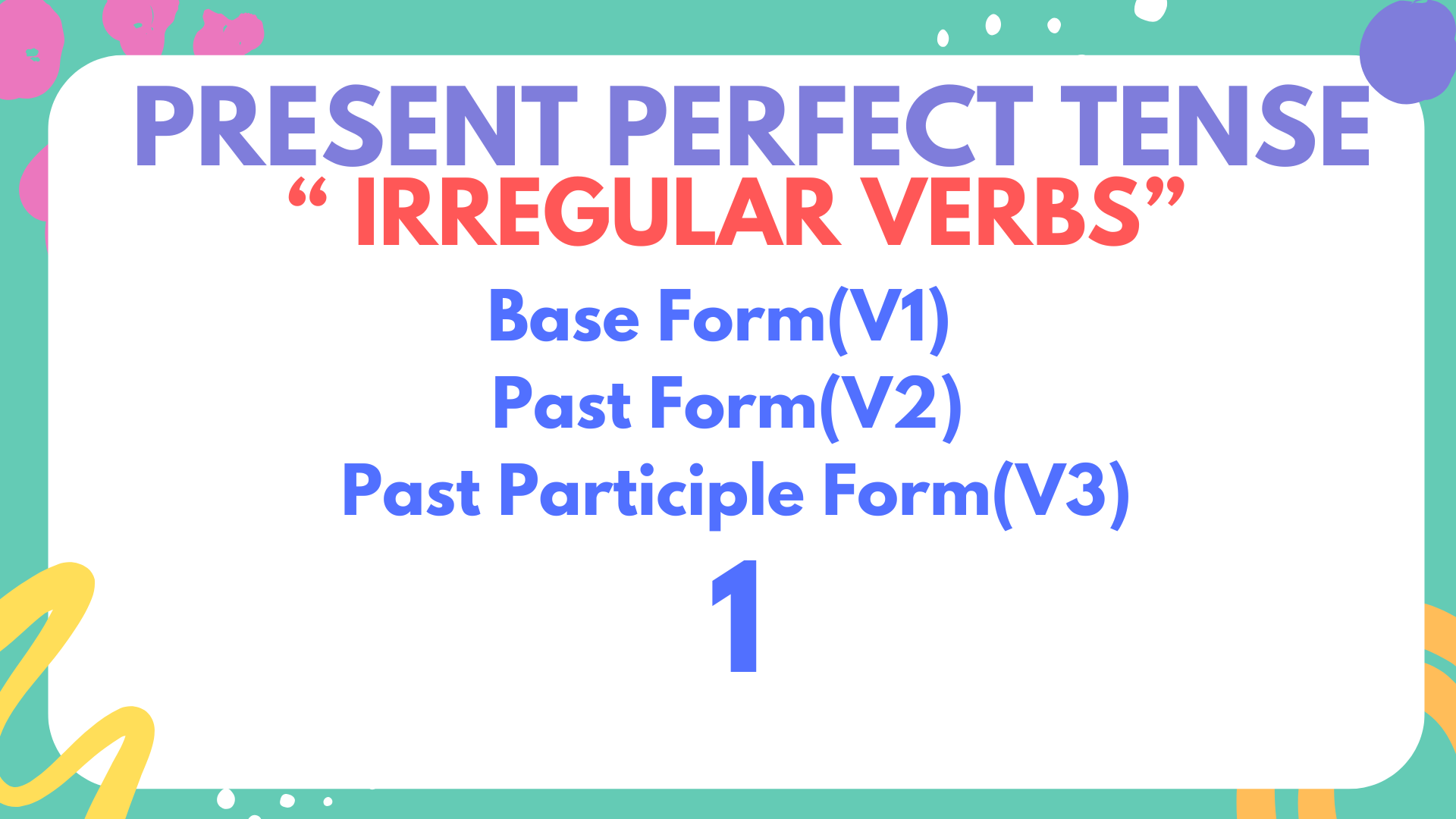 PRESENT PERFECT TENSE
“ IRREGULAR VERBS”

Base Form(V1)
Past Form(V2)
Past Participle Form(V3)

1